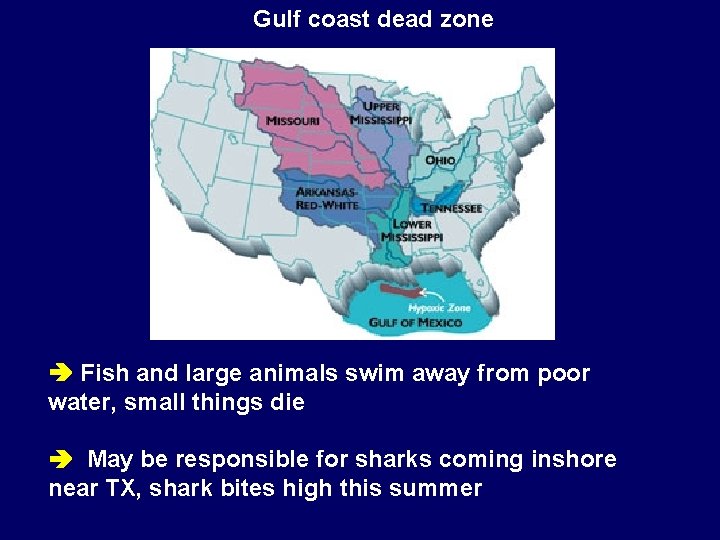 Gulf coast dead zone

MISSOURI

UPPER MISSISSIPPI

OHIO

ARKANSAS-RED-WHITE

TENNESSEE

LOWER MISSISSIPPI

Hypoxic Zone

GULF OF MEXICO

➔ Fish and large animals swim away from poor water, small things die

➔ May be responsible for sharks coming inshore near TX, shark bites high this summer